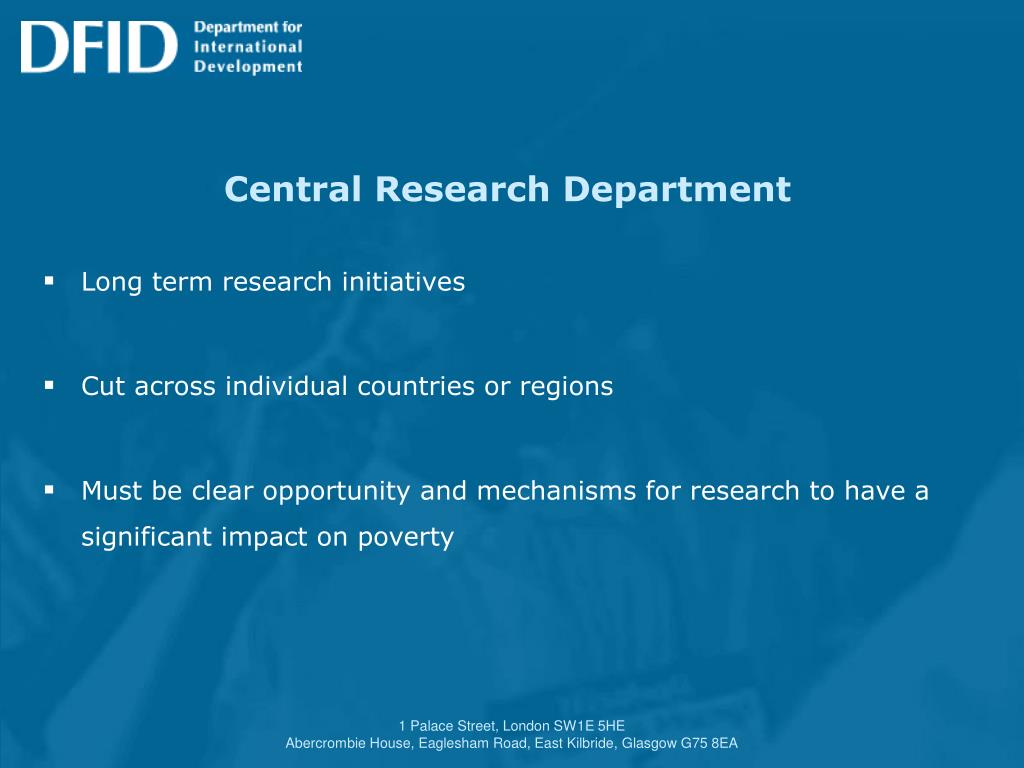 DFID Department for International Development

Central Research Department

▪ Long term research initiatives

▪ Cut across individual countries or regions

▪ Must be clear opportunity and mechanisms for research to have a significant impact on poverty

1 Palace Street, London SW1E 5HE
Abercrombie House, Eaglesham Road, East Kilbride, Glasgow G75 8EA